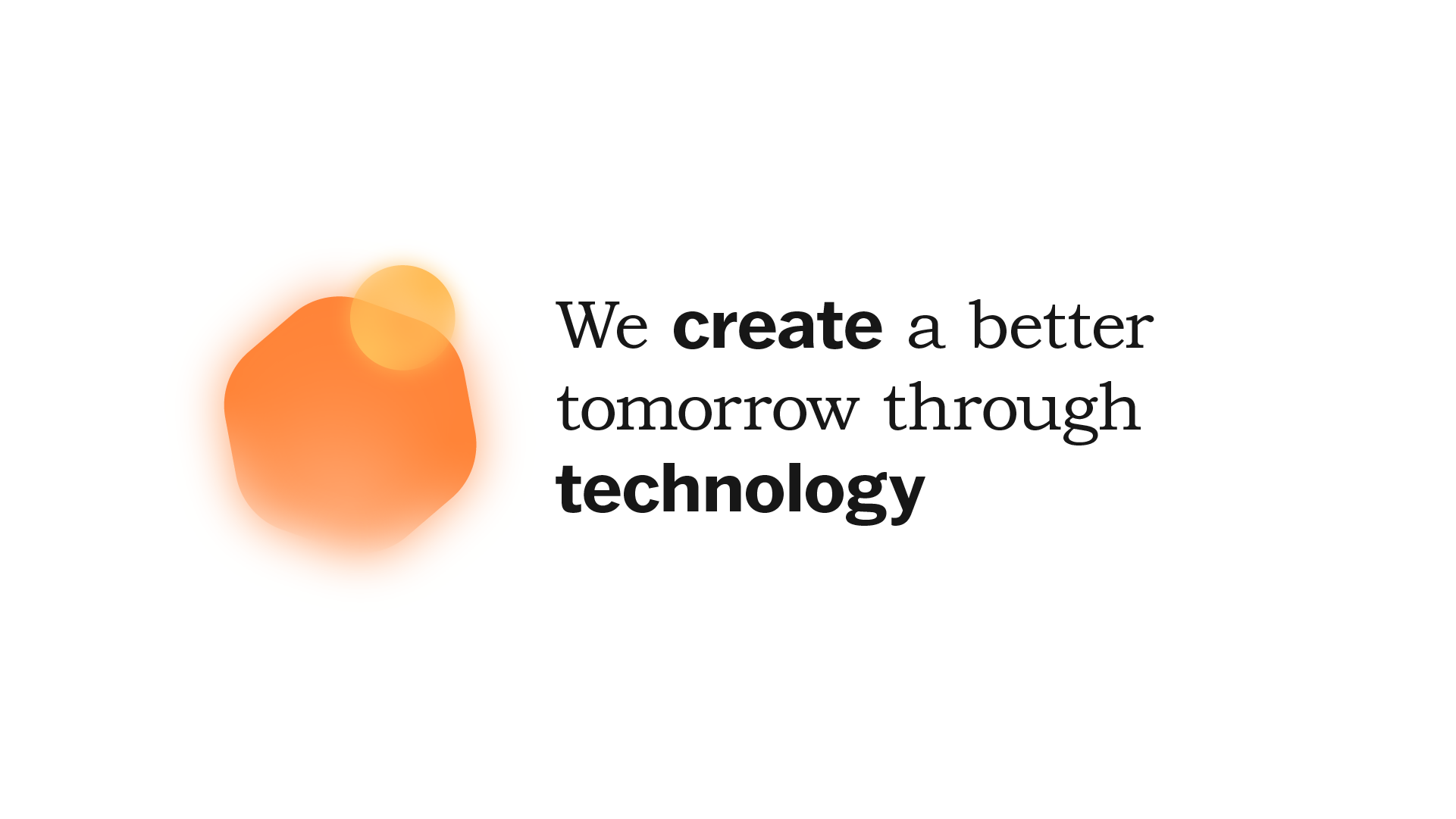 We create a better tomorrow through technology